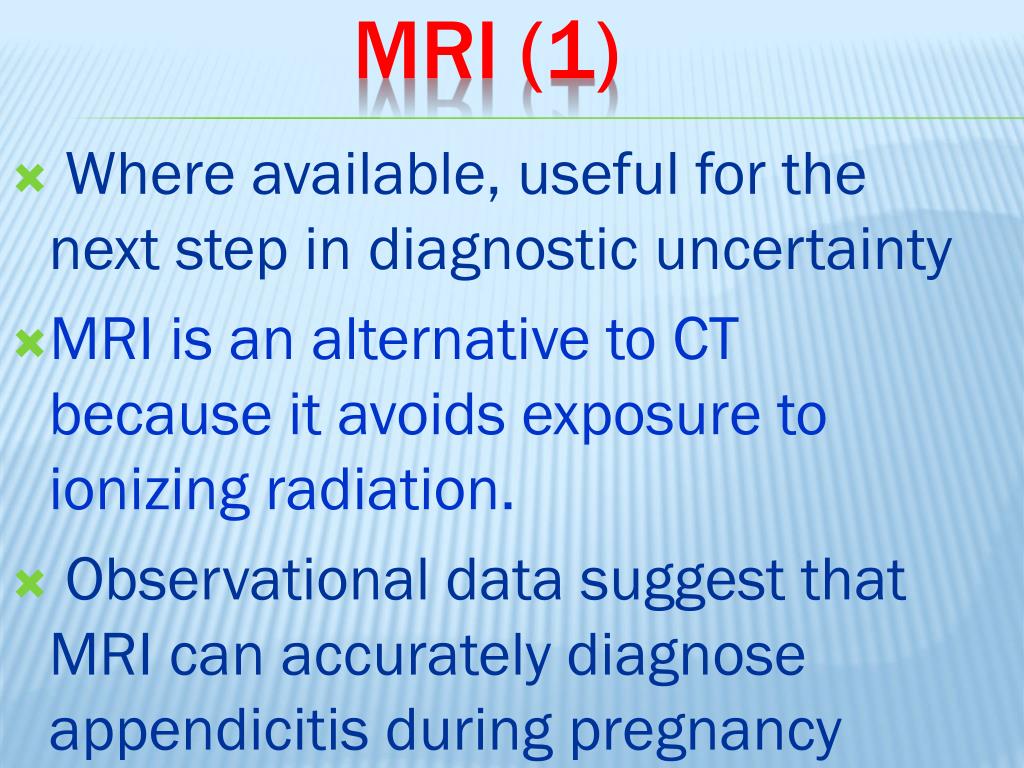 MRI (1)

Where available, useful for the next step in diagnostic uncertainty

MRI is an alternative to CT because it avoids exposure to ionizing radiation.

Observational data suggest that MRI can accurately diagnose appendicitis during pregnancy